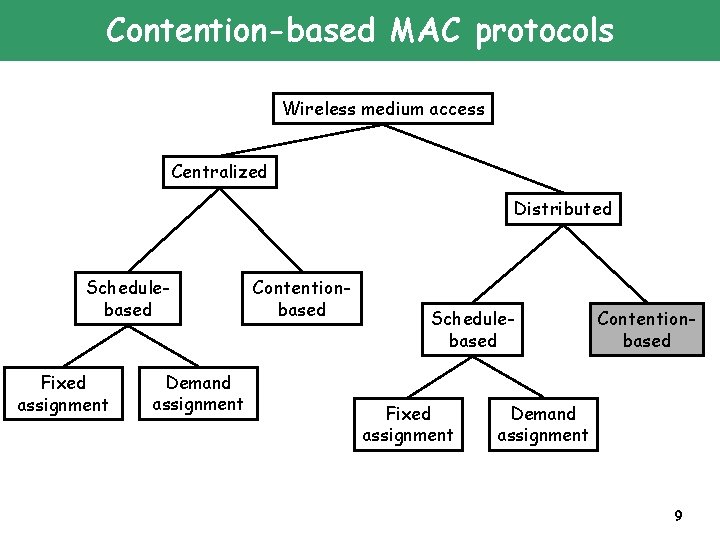 Contention-based MAC protocols

Wireless medium access

Centralized

Distributed

Schedule-based

Contention-based

Schedule-based

Contention-based

Fixed assignment

Demand assignment

Fixed assignment

Demand assignment

9